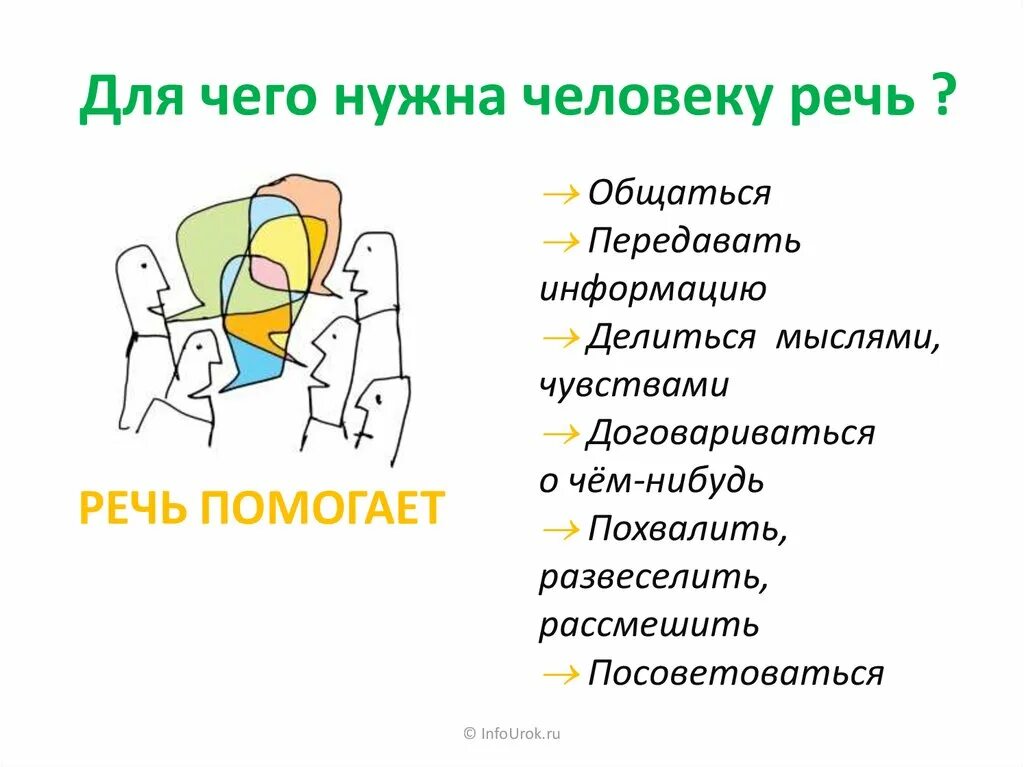 Для чего нужна человеку речь ?

РЕЧЬ ПОМОГАЕТ

→ Общаться
→ Передавать информацию
→ Делиться мыслями, чувствами
→ Договариваться о чём-нибудь
→ Похвалить, развеселить, рассмешить
→ Посоветоваться

© InfoUrok.ru